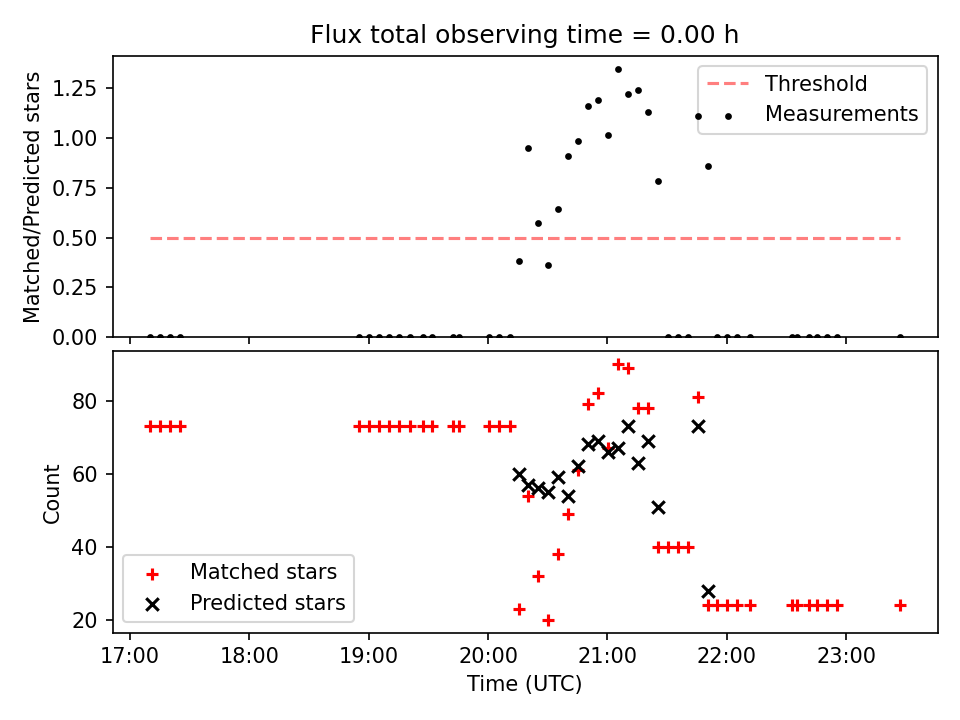 Flux total observing time = 0.00 h

Matched/Predicted stars

1.25
1.00
0.75
0.50
0.25
0.00

Threshold
Measurements

Count

80
60
40
20

Matched stars
Predicted stars

17:00
18:00
19:00
20:00
21:00
22:00
23:00

Time (UTC)